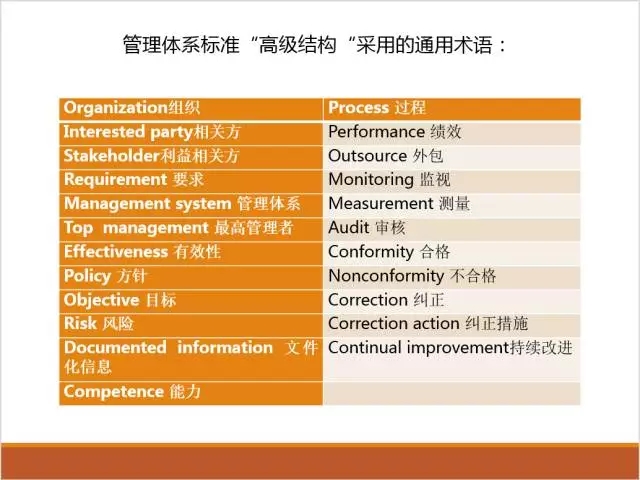 管理体系标准“高级结构“采用的通用术语：

| Organization组织 | Process 过程 |
|---|---|
| Interested party相关方 | Performance 绩效 |
| Stakeholder利益相关方 | Outsource 外包 |
| Requirement 要求 | Monitoring 监视 |
| Management system 管理体系 | Measurement 测量 |
| Top management 最高管理者 | Audit 审核 |
| Effectiveness 有效性 | Conformity 合格 |
| Policy 方针 | Nonconformity 不合格 |
| Objective 目标 | Correction 纠正 |
| Risk 风险 | Correction action 纠正措施 |
| Documented information 文件化信息 | Continual improvement持续改进 |
| Competence 能力 | |